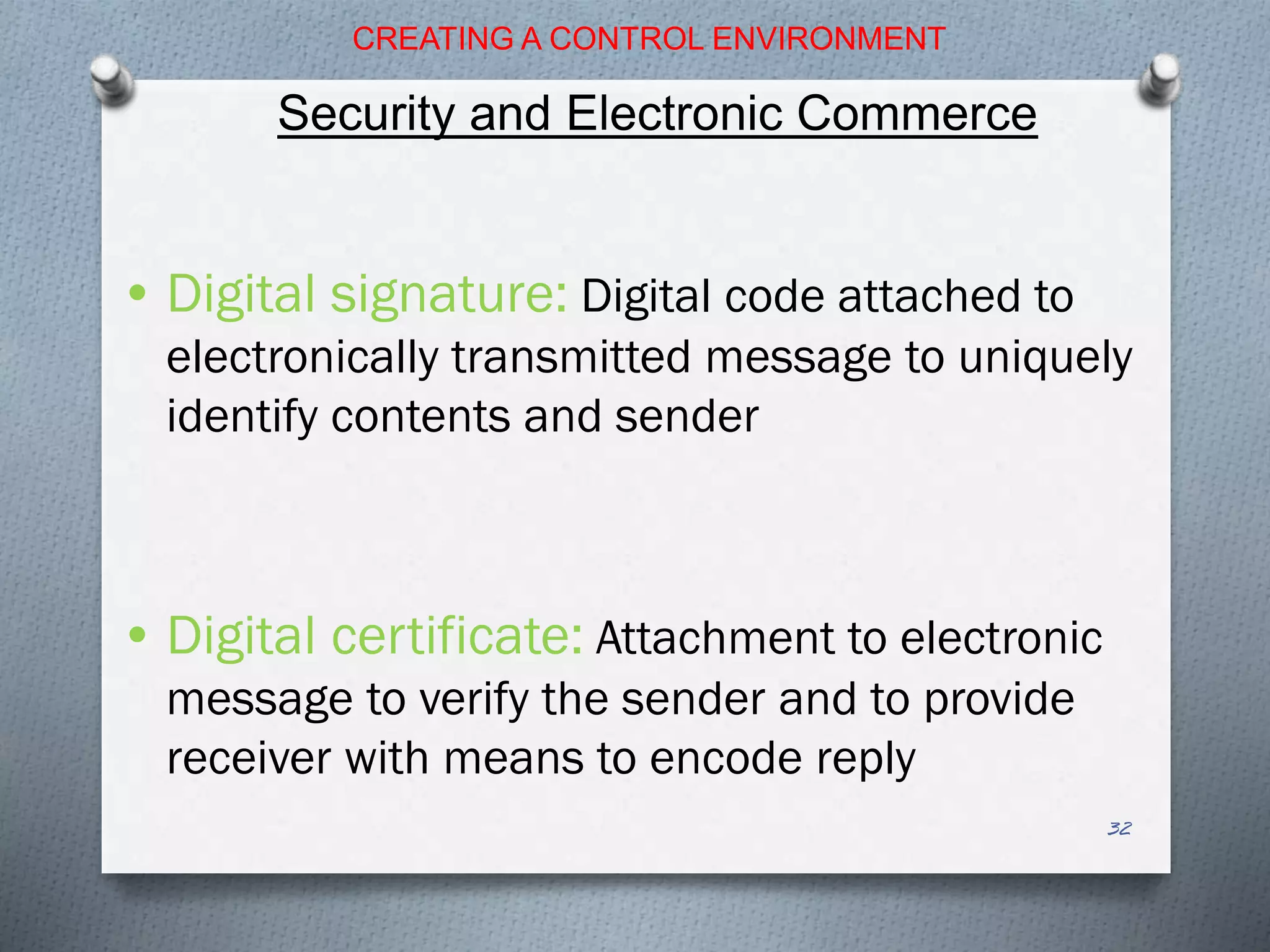 CREATING A CONTROL ENVIRONMENT

Security and Electronic Commerce

• Digital signature: Digital code attached to electronically transmitted message to uniquely identify contents and sender

• Digital certificate: Attachment to electronic message to verify the sender and to provide receiver with means to encode reply

32